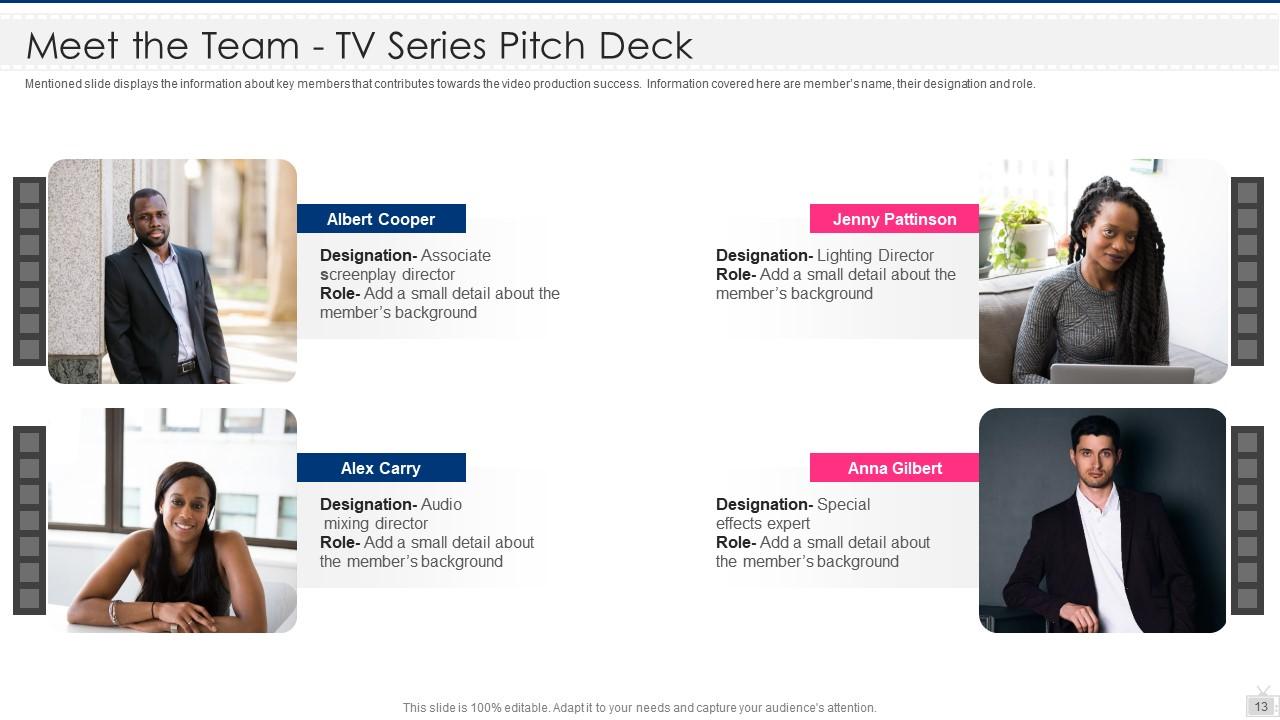 Meet the Team - TV Series Pitch Deck

Mentioned slide displays the information about key members that contributes towards the video production success. Information covered here are member's name, their designation and role.

Albert Cooper

Designation- Associate screenplay director
Role- Add a small detail about the member's background

Jenny Pattinson

Designation- Lighting Director
Role- Add a small detail about the member's background

Alex Carry

Designation- Audio mixing director
Role- Add a small detail about the member's background

Anna Gilbert

Designation- Special effects expert
Role- Add a small detail about the member's background

This slide is 100% editable. Adapt it to your needs and capture your audience's attention.

13